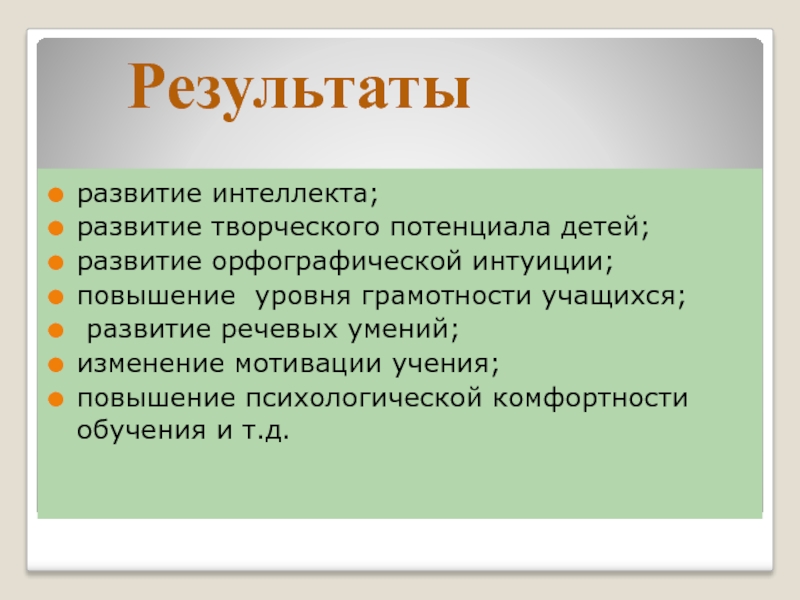 Результаты

- развитие интеллекта;
- развитие творческого потенциала детей;
- развитие орфографической интуиции;
- повышение уровня грамотности учащихся;
- развитие речевых умений;
- изменение мотивации учения;
- повышение психологической комфортности обучения и т.д.